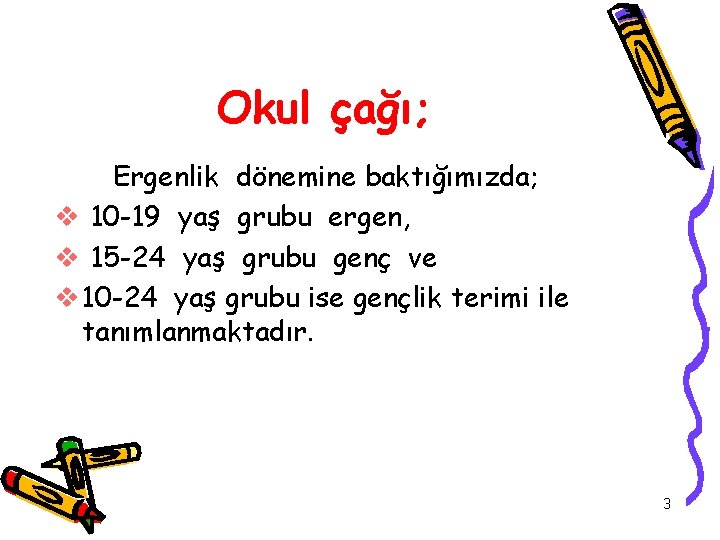 Okul çağı;

Ergenlik dönemine baktığımızda;

❖ 10-19 yaş grubu ergen,

❖ 15-24 yaş grubu genç ve

❖ 10-24 yaş grubu ise gençlik terimi ile tanımlanmaktadır.

3